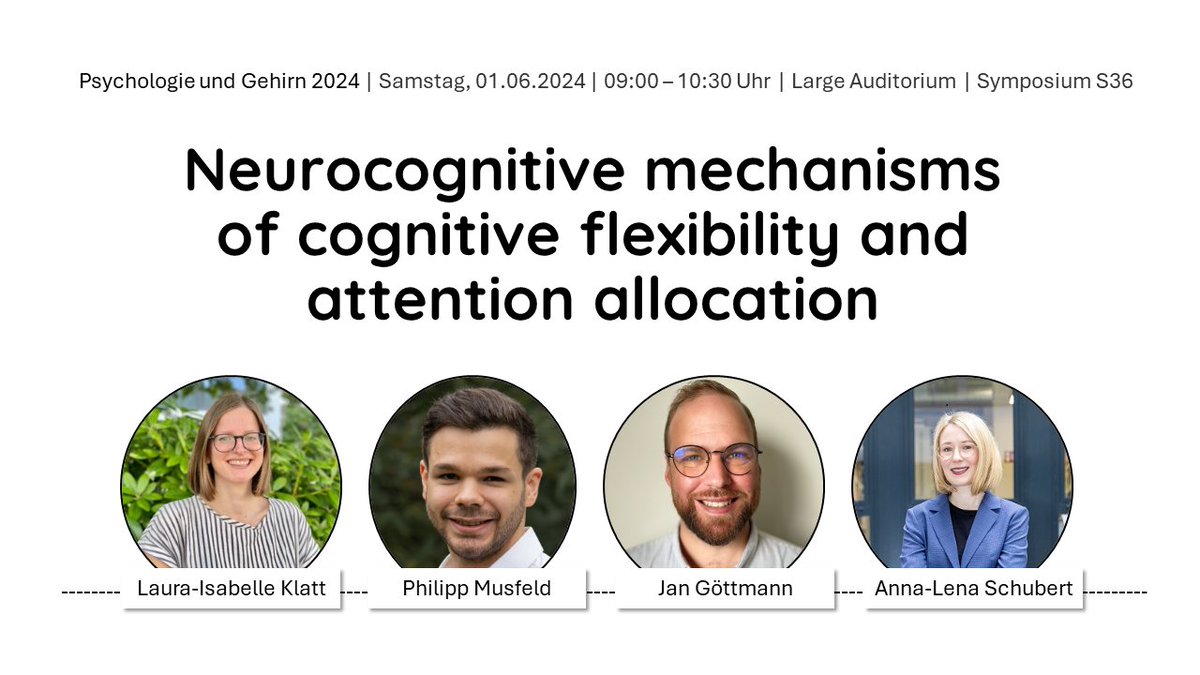 Psychologie und Gehirn 2024 | Samstag, 01.06.2024 | 09:00 – 10:30 Uhr | Large Auditorium | Symposium S36

Neurocognitive mechanisms of cognitive flexibility and attention allocation

Laura-Isabelle Klatt

Philipp Musfeld

Jan Göttmann

Anna-Lena Schubert